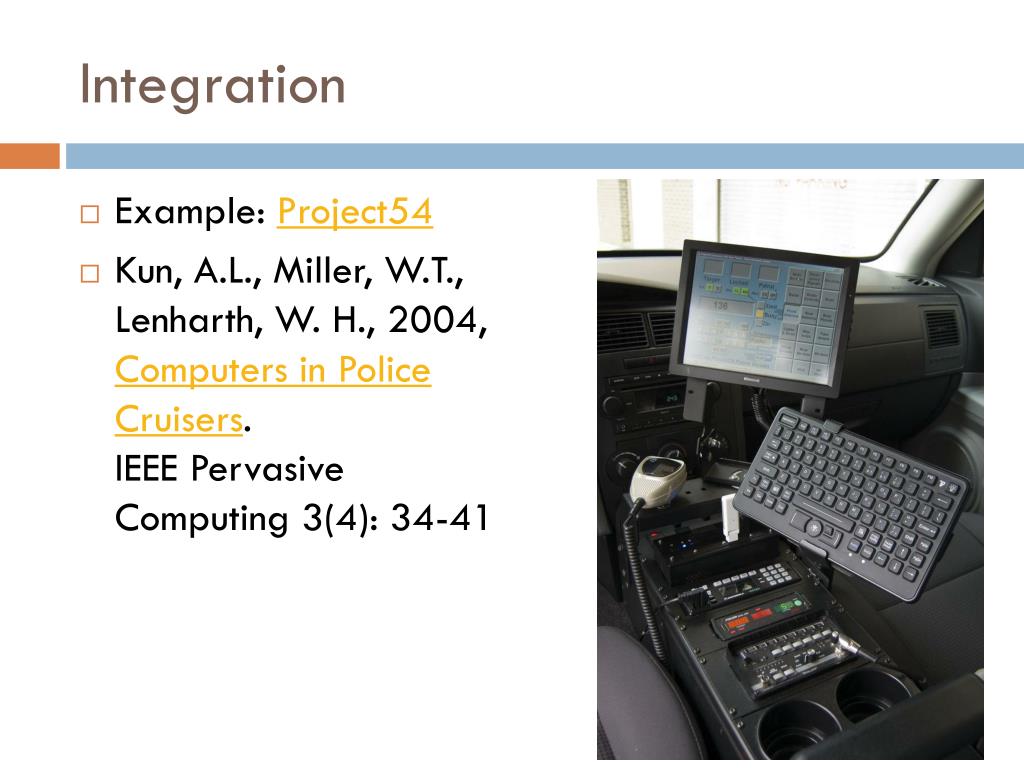 Integration

□ Example: Project54

□ Kun, A.L., Miller, W.T., Lenharth, W. H., 2004, Computers in Police Cruisers.
IEEE Pervasive Computing 3(4): 34-41